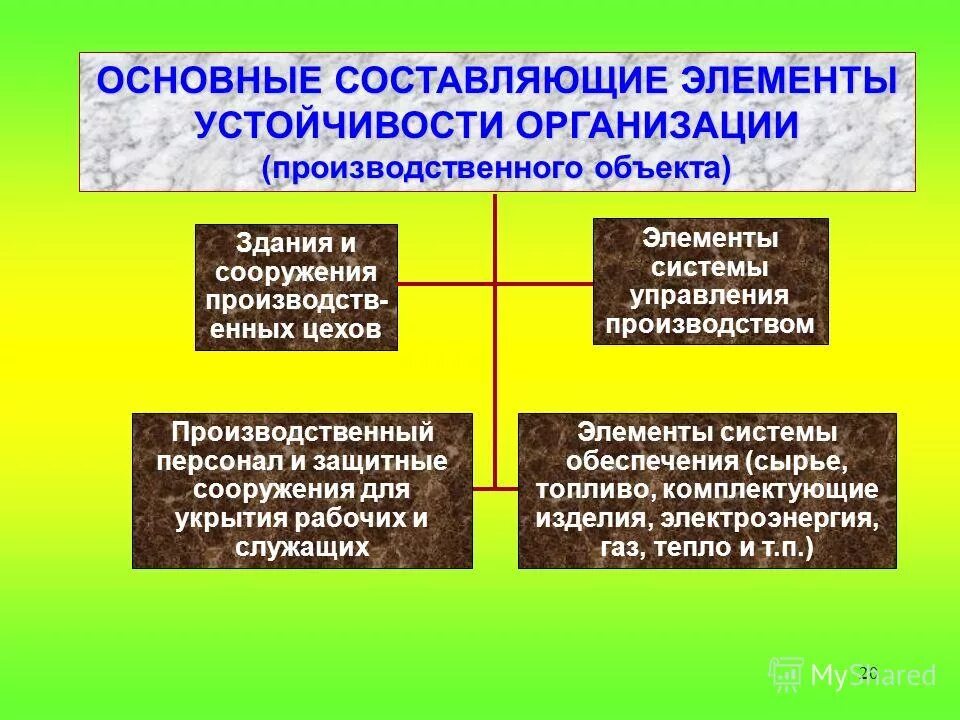 ОСНОВНЫЕ СОСТАВЛЯЮЩИЕ ЭЛЕМЕНТЫ УСТОЙЧИВОСТИ ОРГАНИЗАЦИИ (производственного объекта)

Здания и сооружения производственных цехов

Элементы системы управления производством

Производственный персонал и защитные сооружения для укрытия рабочих и служащих

Элементы системы обеспечения (сырье, топливо, комплектующие изделия, электроэнергия, газ, тепло и т.п.)

20

MyShared